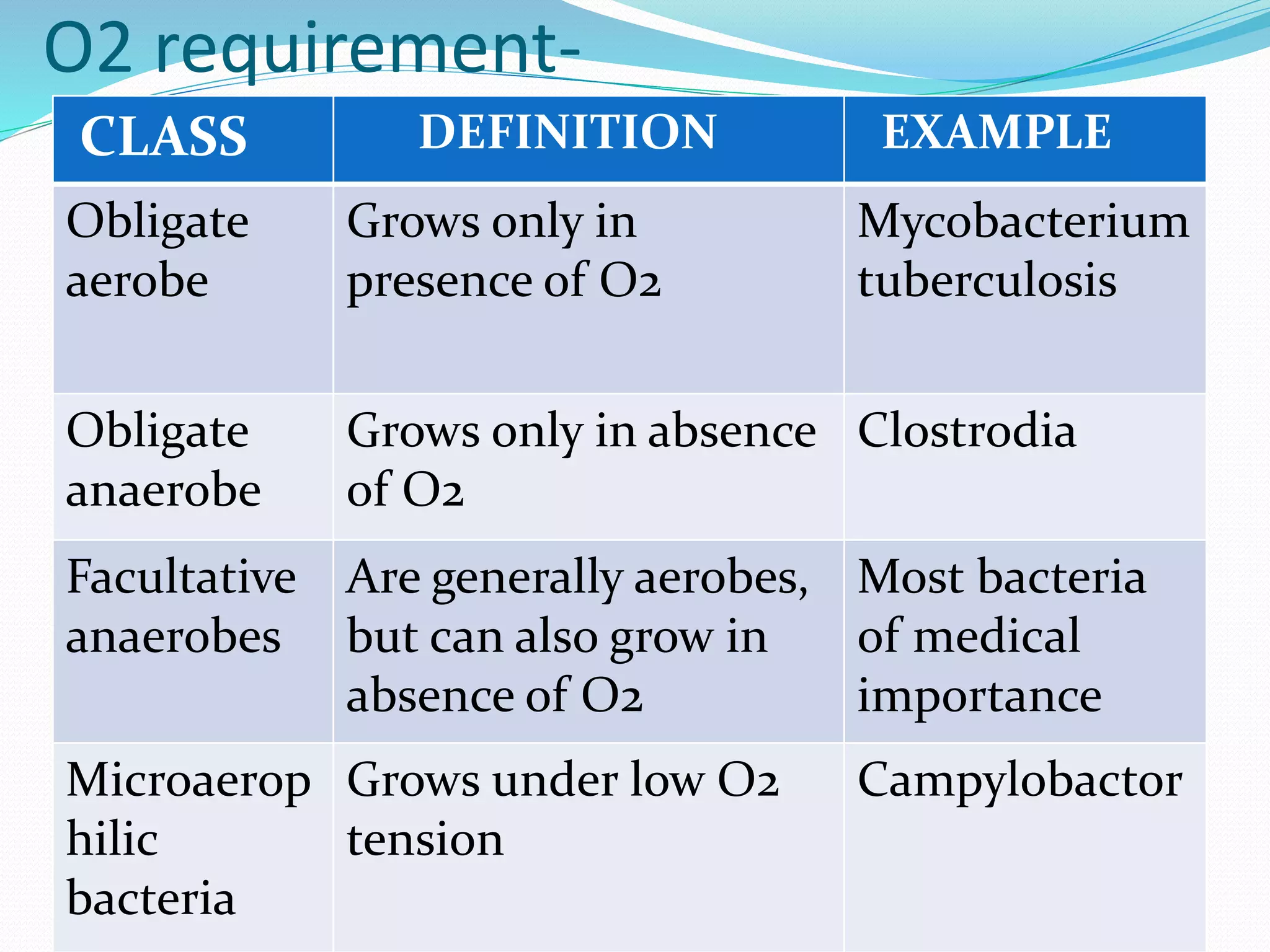 O2 requirement-

| CLASS | DEFINITION | EXAMPLE |
|---|---|---|
| Obligate aerobe | Grows only in presence of O2 | Mycobacterium tuberculosis |
| Obligate anaerobe | Grows only in absence of O2 | Clostrodia |
| Facultative anaerobes | Are generally aerobes, but can also grow in absence of O2 | Most bacteria of medical importance |
| Microaerophilic bacteria | Grows under low O2 tension | Campylobactor |